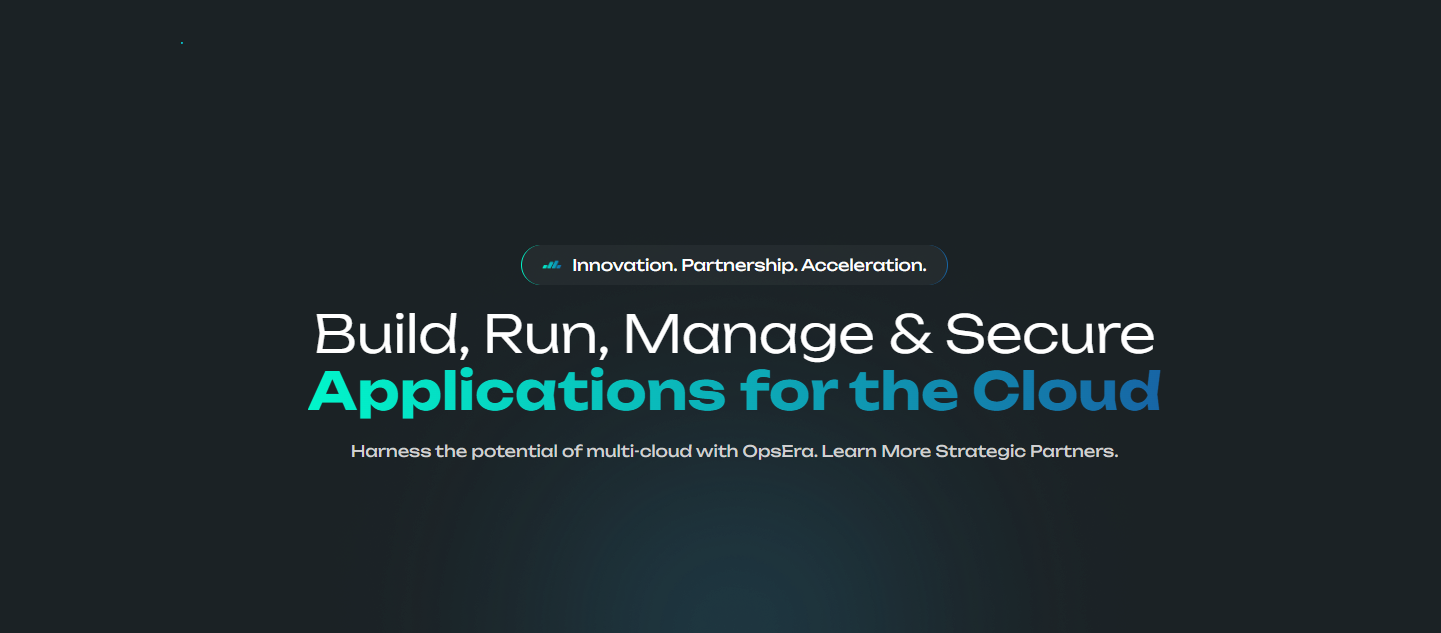 Innovation. Partnership. Acceleration.

Build, Run, Manage & Secure
Applications for the Cloud

Harness the potential of multi-cloud with OpsEra. Learn More Strategic Partners.